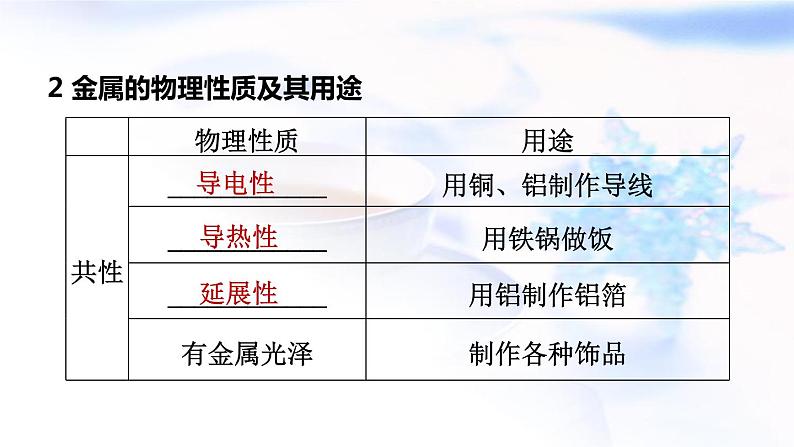 2 金属的物理性质及其用途

|  | 物理性质 | 用途 |
|---|---|---|
| 共性 | 导电性 | 用铜、铝制作导线 |
|  | 导热性 | 用铁锅做饭 |
|  | 延展性 | 用铝制作铝箔 |
|  | 有金属光泽 | 制作各种饰品 |